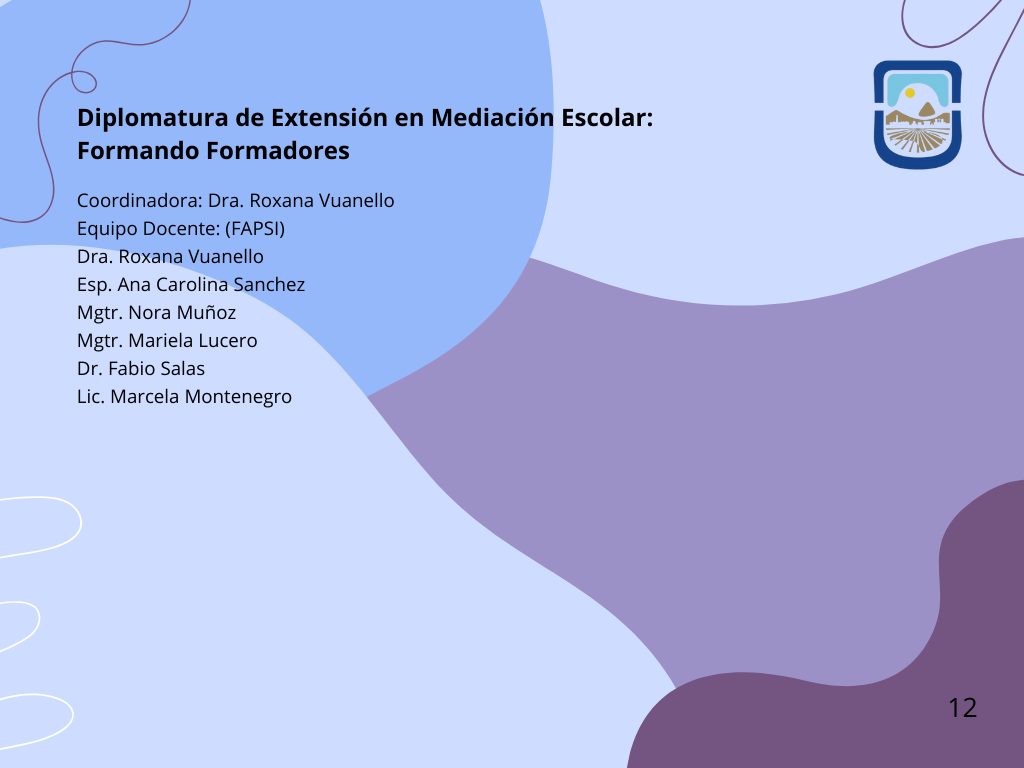 Diplomatura de Extensión en Mediación Escolar: Formando Formadores

Coordinadora: Dra. Roxana Vuanello
Equipo Docente: (FAPSI)
Dra. Roxana Vuanello
Esp. Ana Carolina Sanchez
Mgtr. Nora Muñoz
Mgtr. Mariela Lucero
Dr. Fabio Salas
Lic. Marcela Montenegro

12